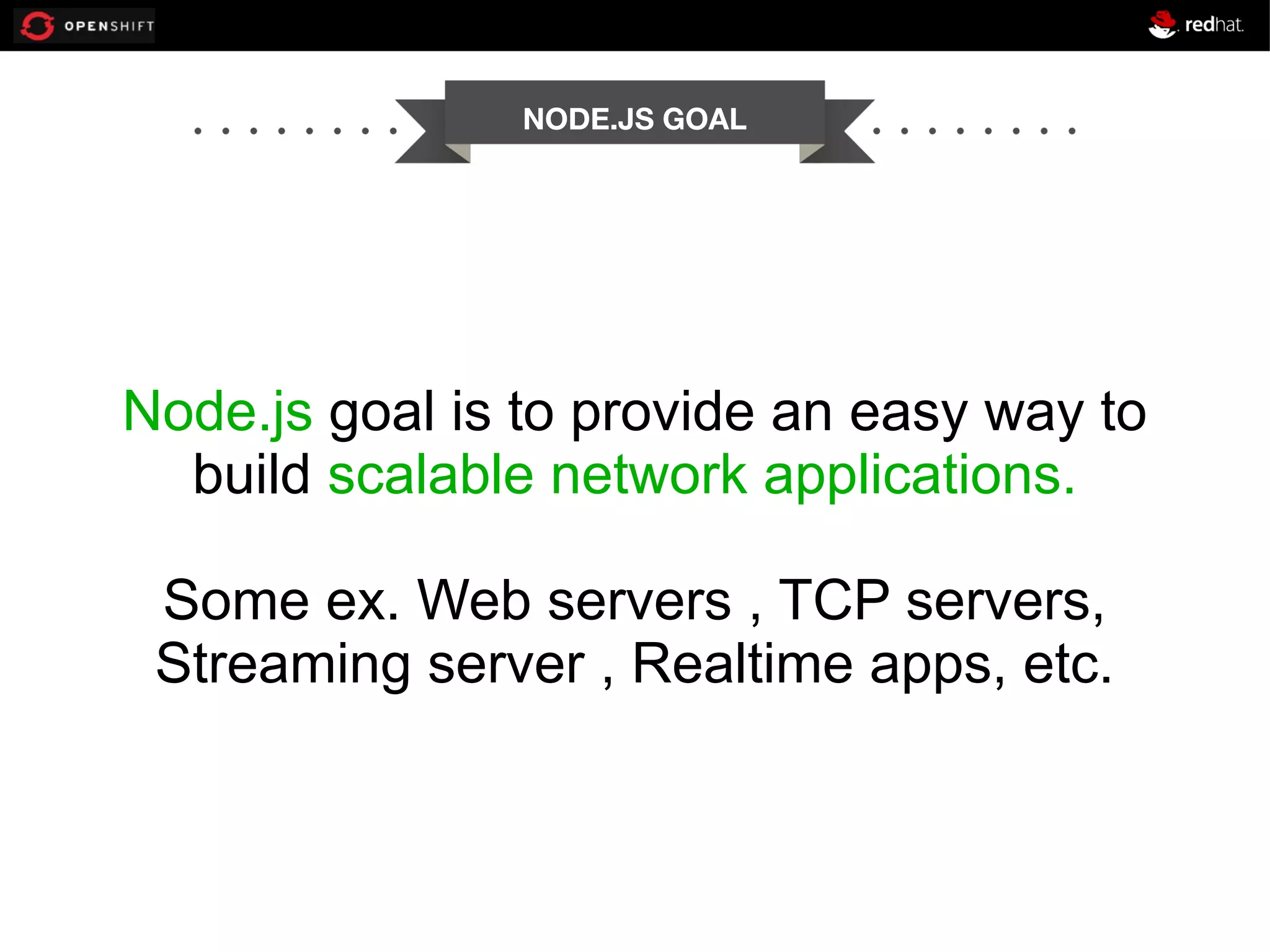 OPENSHIFT

redhat.

NODE.JS GOAL

Node.js goal is to provide an easy way to build scalable network applications.

Some ex. Web servers , TCP servers, Streaming server , Realtime apps, etc.